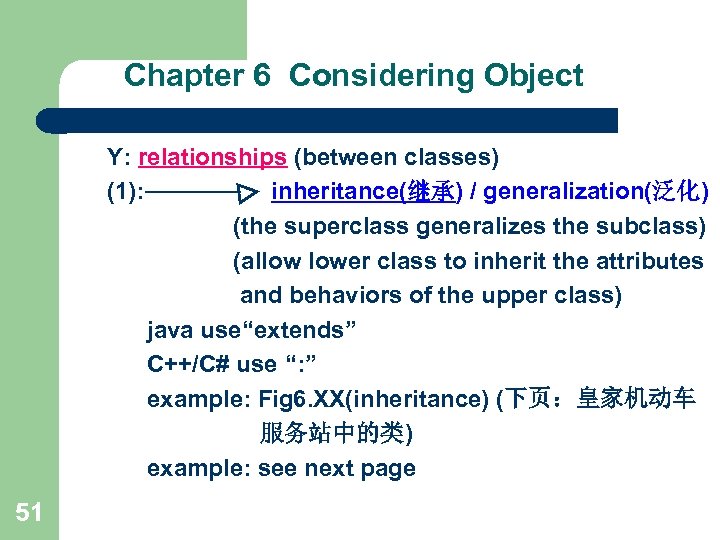 Chapter 6 Considering Object

Y: relationships (between classes)

(1): inheritance(继承) / generalization(泛化)

(the superclass generalizes the subclass)

(allow lower class to inherit the attributes and behaviors of the upper class)

java use“extends”

C++/C# use “:”

example: Fig6.XX(inheritance) (下页：皇家机动车服务站中的类)

example: see next page

51